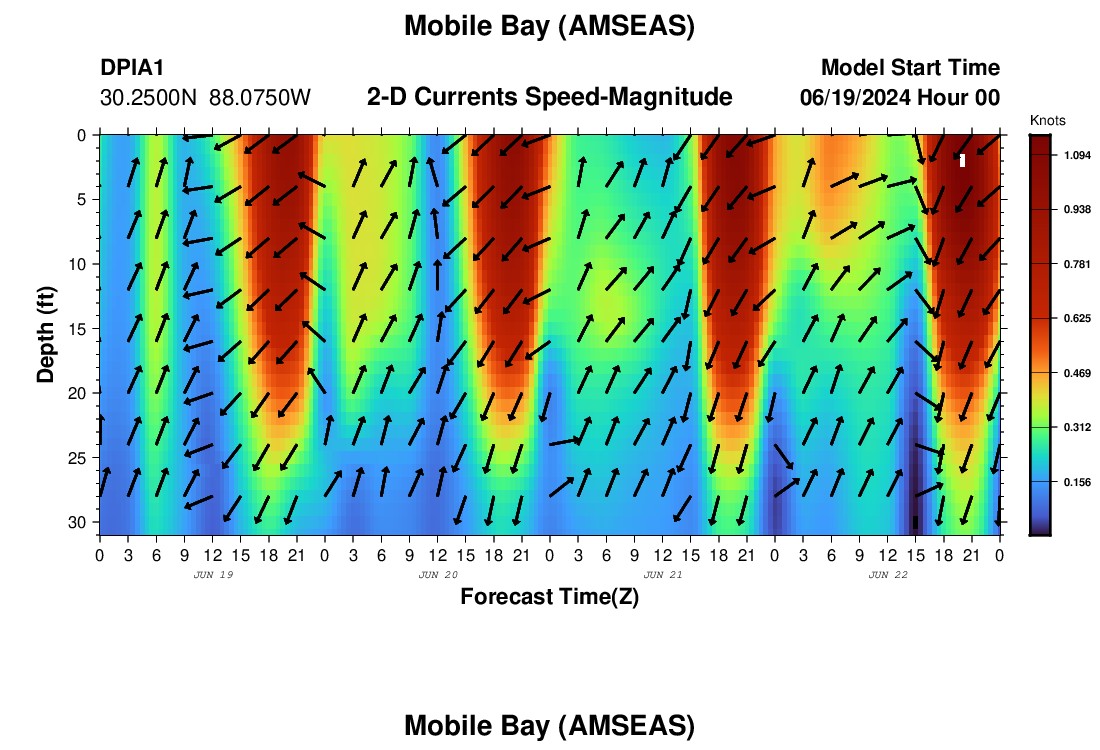 Mobile Bay (AMSEAS)

DPIA1
30.2500N 88.0750W

2-D Currents Speed-Magnitude

Model Start Time
06/19/2024 Hour 00

Knots
1.094
0.938
0.781
0.625
0.469
0.312
0.156

Depth (ft)
0
5
10
15
20
25
30

0 3 6 9 12 15 18 21 0 3 6 9 12 15 18 21 0 3 6 9 12 15 18 21 0 3 6 9 12 15 18 21 0
JUN 19
JUN 20
JUN 21
JUN 22

Forecast Time(Z)

Mobile Bay (AMSEAS)